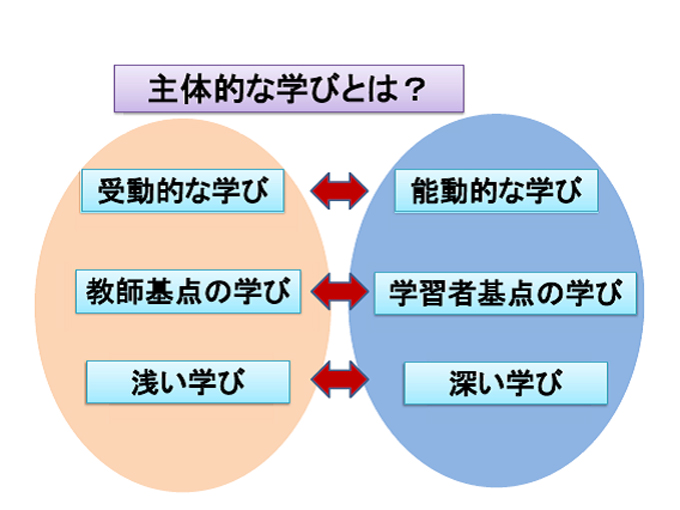 主体的な学びとは？

受動的な学び

能動的な学び

教師基点の学び

学習者基点の学び

浅い学び

深い学び